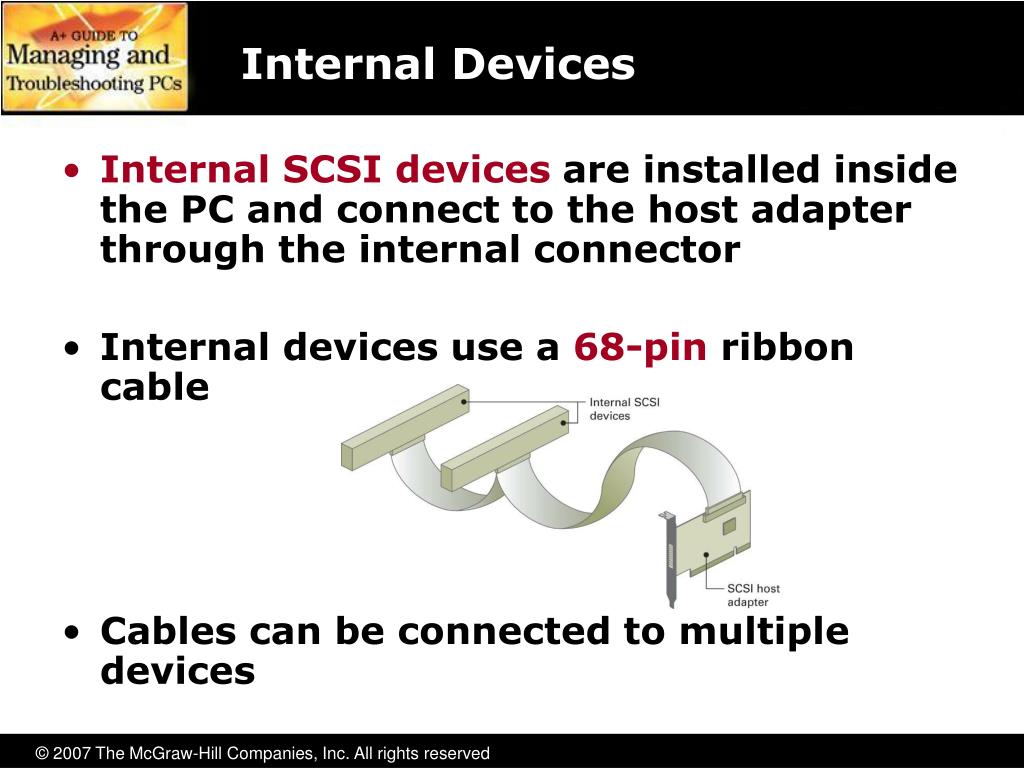 A+ GUIDE TO
Managing and
Troubleshooting PCs

Internal Devices

• Internal SCSI devices are installed inside the PC and connect to the host adapter through the internal connector

• Internal devices use a 68-pin ribbon cable

Internal SCSI devices

SCSI host adapter

• Cables can be connected to multiple devices

© 2007 The McGraw-Hill Companies, Inc. All rights reserved